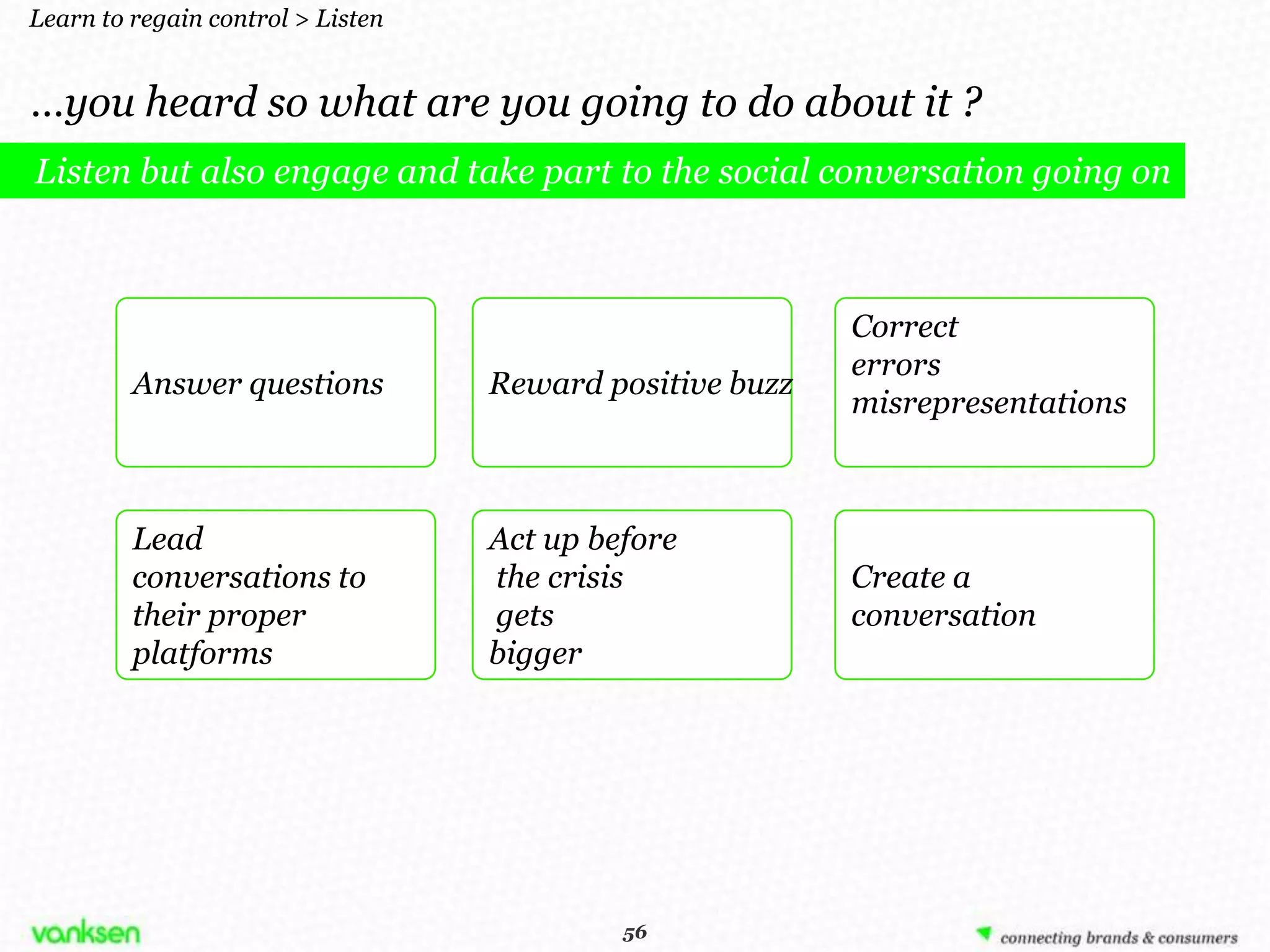 Learn to regain control > Listen

…you heard so what are you going to do about it ?

Listen but also engage and take part to the social conversation going on

Answer questions

Reward positive buzz

Correct errors misrepresentations

Lead conversations to their proper platforms

Act up before the crisis gets bigger

Create a conversation

vanksen

56

connecting brands & consumers